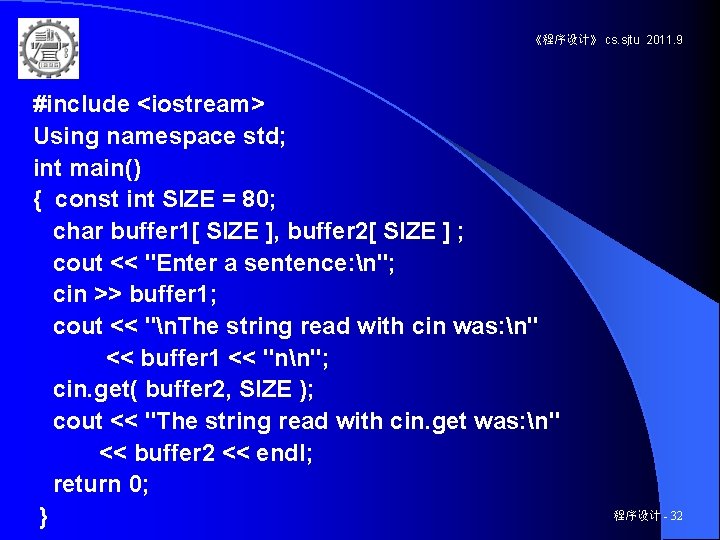 《程序设计》 cs.sjtu 2011.9

#include <iostream>
Using namespace std;
int main()
{ const int SIZE = 80;
char buffer1[ SIZE ], buffer2[ SIZE ] ;
cout << "Enter a sentence:\n";
cin >> buffer1;
cout << "\nThe string read with cin was:\n"
<< buffer1 << "n\n";
cin.get( buffer2, SIZE );
cout << "The string read with cin.get was:\n"
<< buffer2 << endl;
return 0;
}

程序设计 - 32